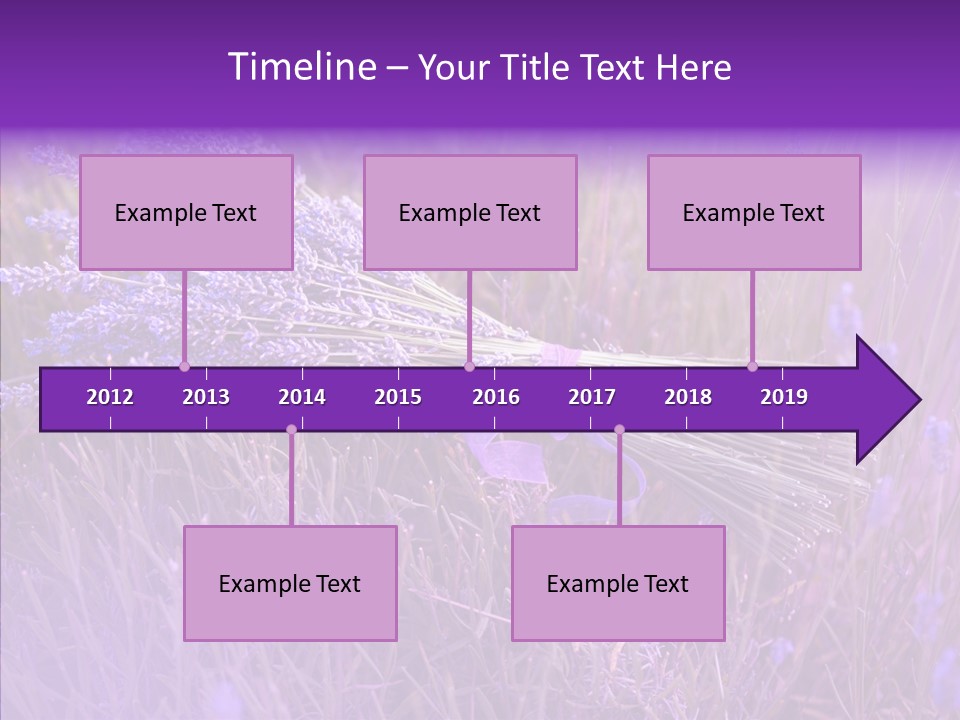 Timeline – Your Title Text Here

Example Text

Example Text

Example Text

2012 2013 2014 2015 2016 2017 2018 2019

Example Text

Example Text